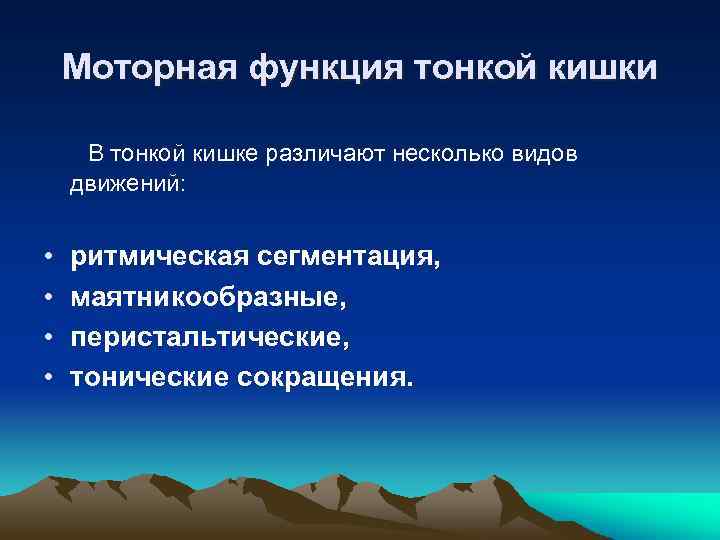 Моторная функция тонкой кишки

В тонкой кишке различают несколько видов движений:

• ритмическая сегментация,
• маятникообразные,
• перистальтические,
• тонические сокращения.